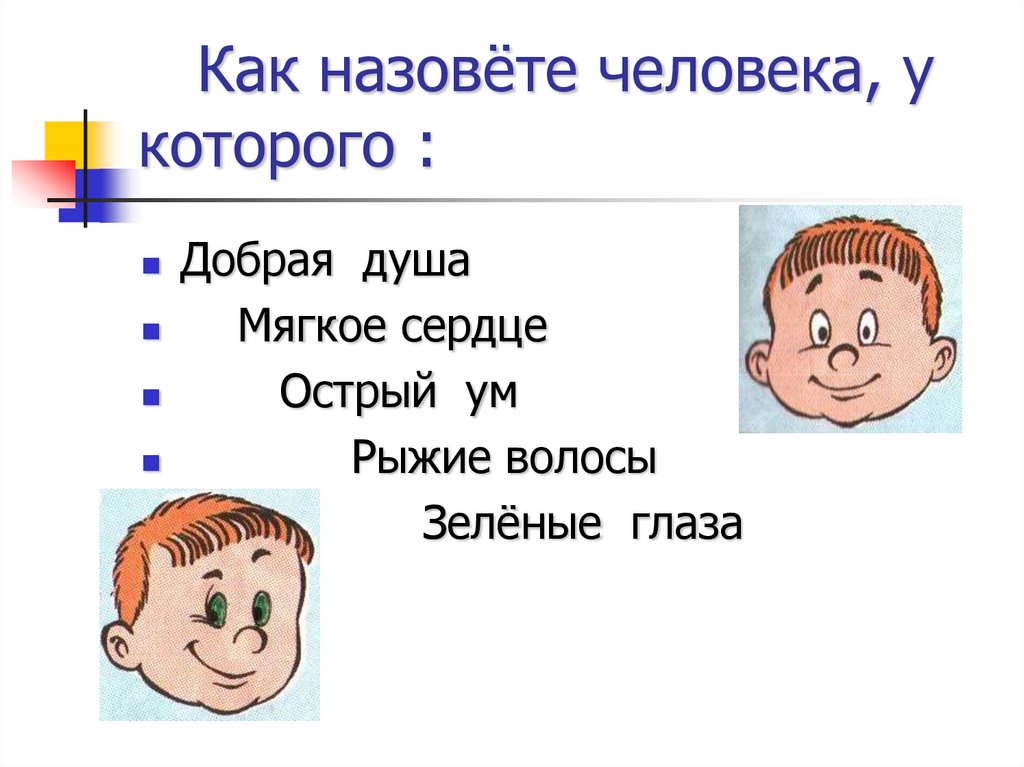 Как назовёте человека, у которого :

- Добрая душа
- Мягкое сердце
- Острый ум
- Рыжие волосы
- Зелёные глаза